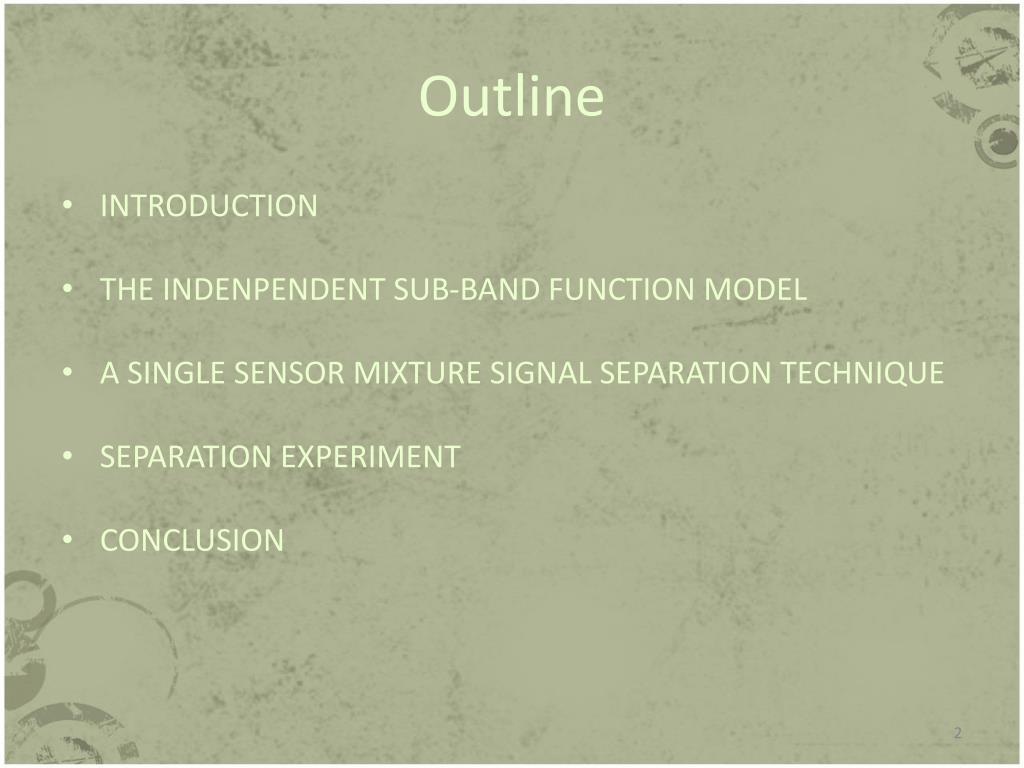 Outline

• INTRODUCTION

• THE INDENPENDENT SUB-BAND FUNCTION MODEL

• A SINGLE SENSOR MIXTURE SIGNAL SEPARATION TECHNIQUE

• SEPARATION EXPERIMENT

• CONCLUSION

2